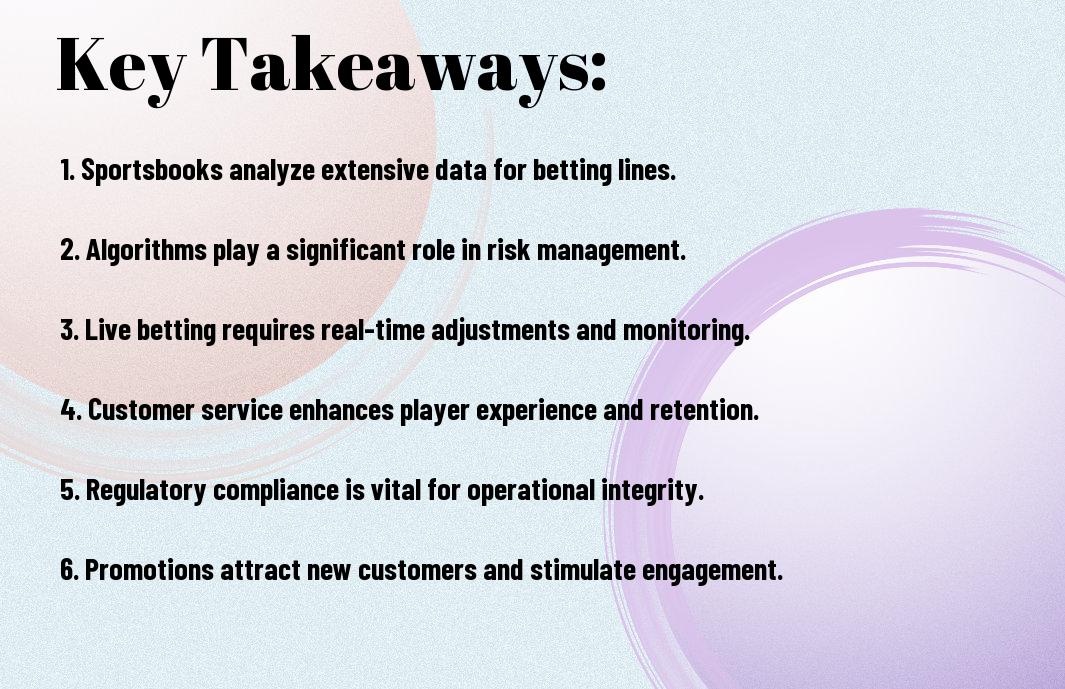 Key Takeaways:

1. Sportsbooks analyze extensive data for betting lines.

2. Algorithms play a significant role in risk management.

3. Live betting requires real-time adjustments and monitoring.

4. Customer service enhances player experience and retention.

5. Regulatory compliance is vital for operational integrity.

6. Promotions attract new customers and stimulate engagement.